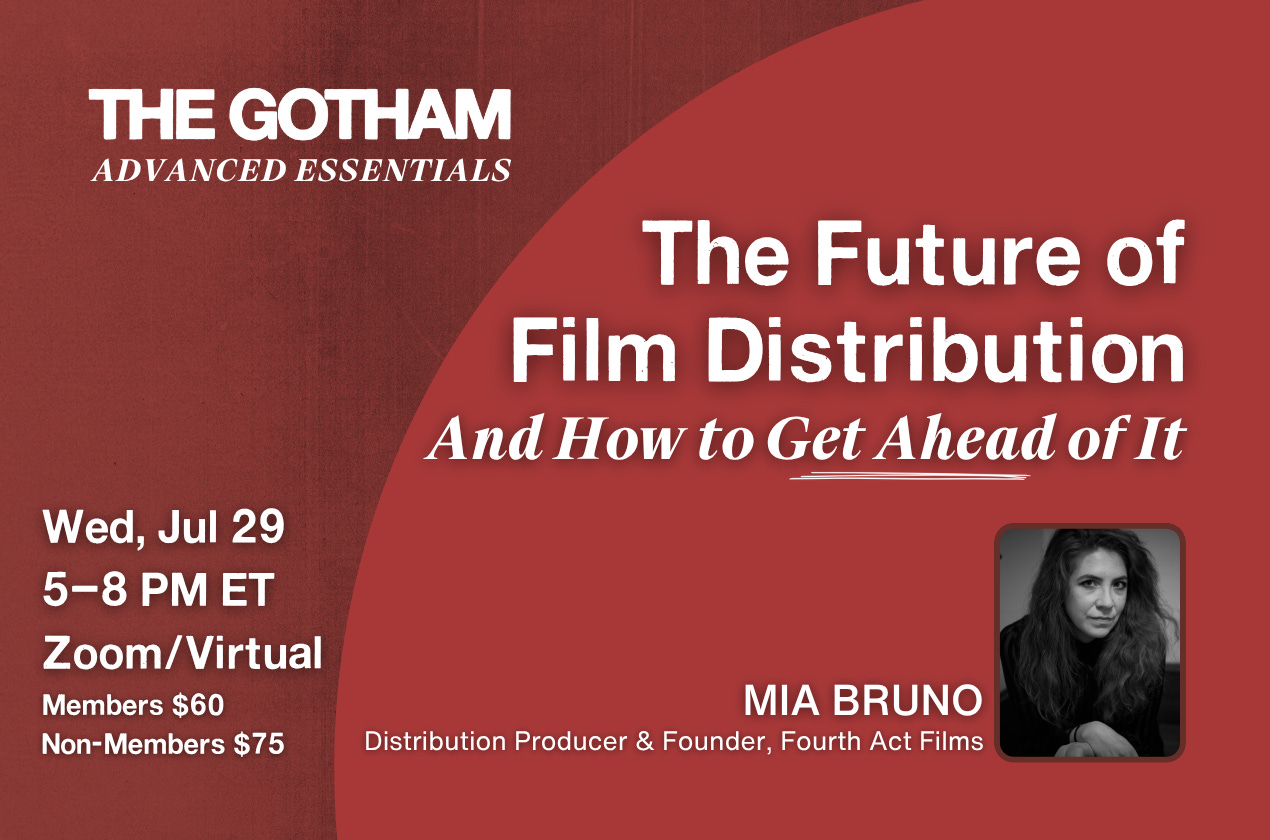 THE GOTHAM
ADVANCED ESSENTIALS

The Future of Film Distribution
And How to Get Ahead of It

Wed, Jul 29
5–8 PM ET
Zoom/Virtual
Members $60
Non-Members $75

MIA BRUNO
Distribution Producer & Founder, Fourth Act Films